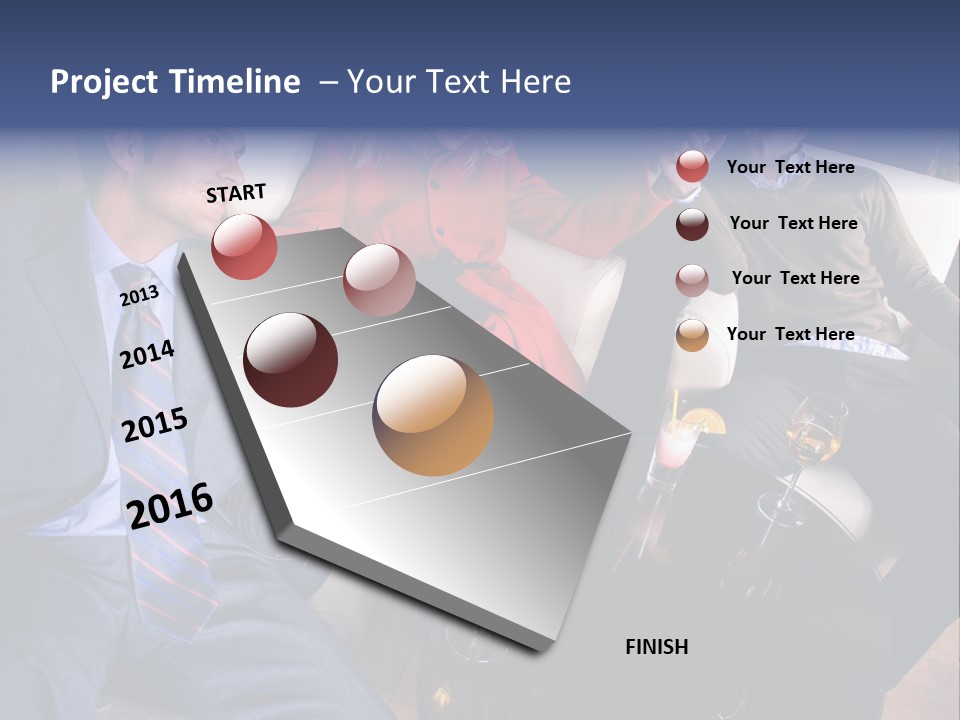 Project Timeline – Your Text Here

START

2013

2014

2015

2016

Your Text Here

Your Text Here

Your Text Here

Your Text Here

FINISH